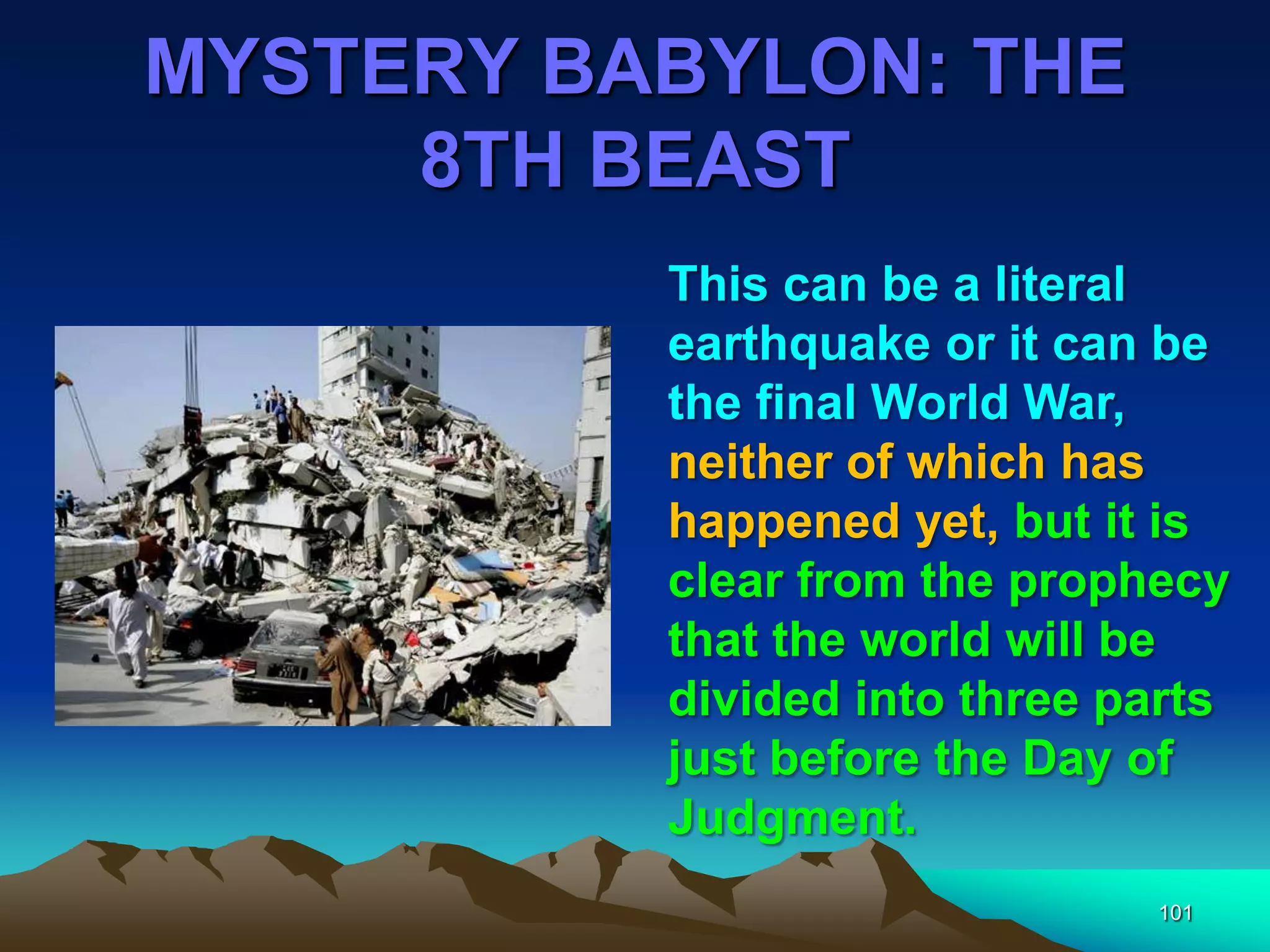 MYSTERY BABYLON: THE 8TH BEAST

This can be a literal earthquake or it can be the final World War, neither of which has happened yet, but it is clear from the prophecy that the world will be divided into three parts just before the Day of Judgment.

101